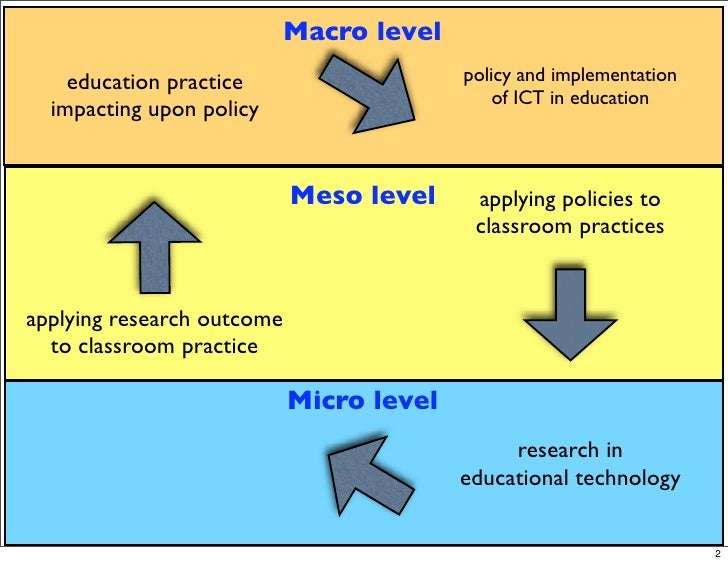 Macro level

education practice impacting upon policy

policy and implementation of ICT in education

Meso level

applying policies to classroom practices

applying research outcome to classroom practice

Micro level

research in educational technology

2